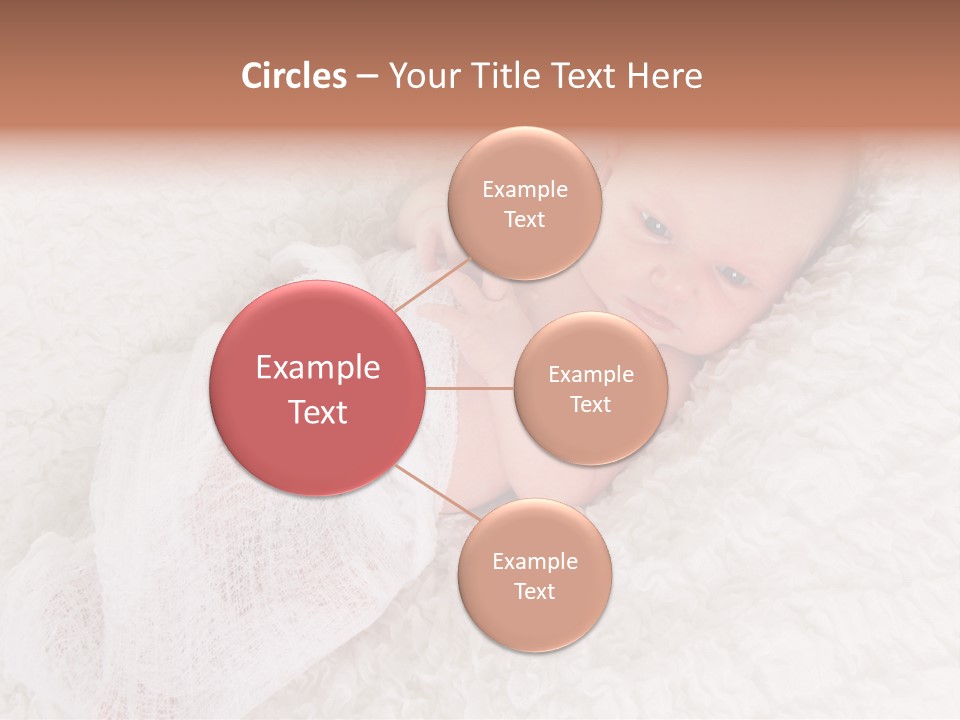 Circles – Your Title Text Here

Example Text

Example Text

Example Text

Example Text